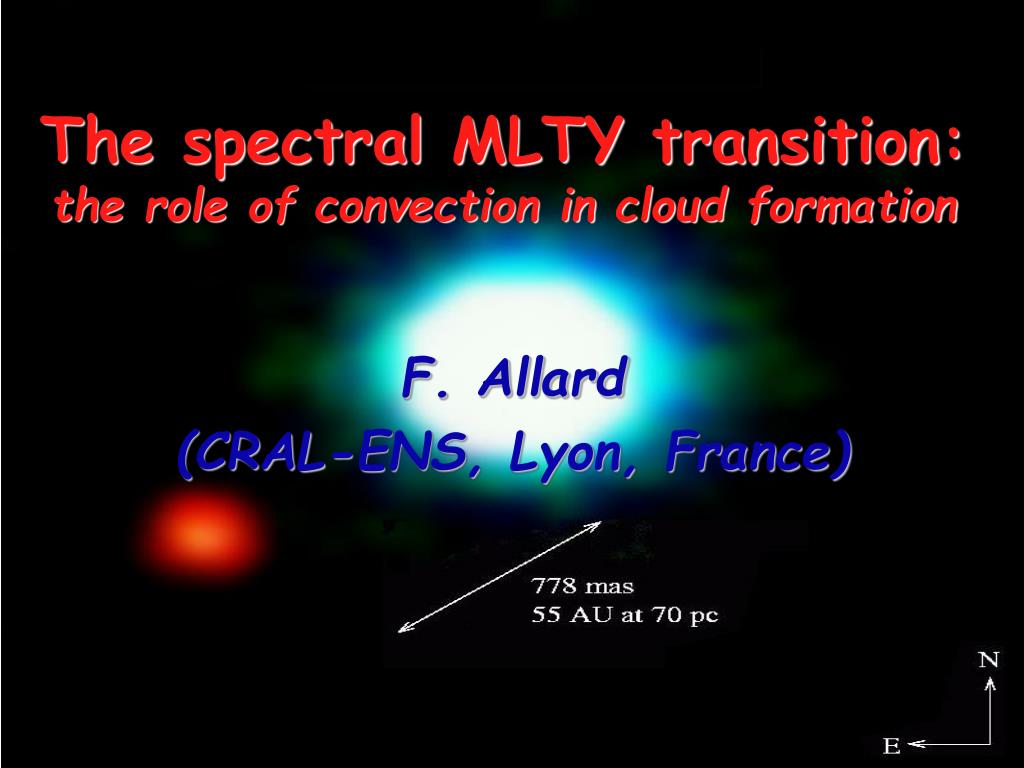 The spectral MLTY transition:
the role of convection in cloud formation

F. Allard
(CRAL-ENS, Lyon, France)

778 mas
55 AU at 70 pc

N

E